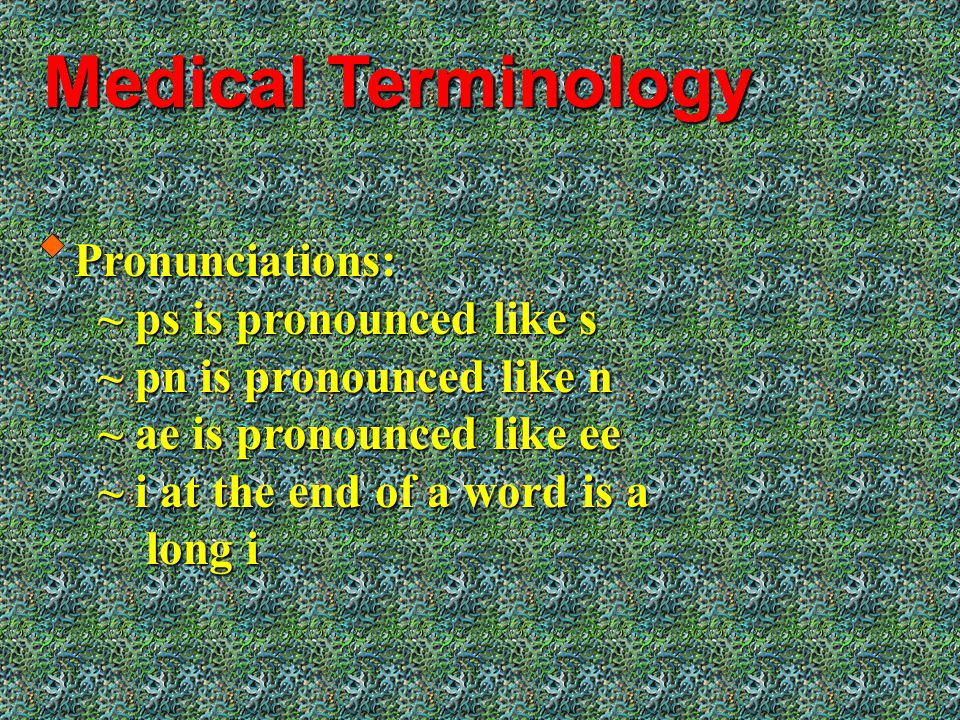 Medical Terminology

Pronunciations:
~ ps is pronounced like s
~ pn is pronounced like n
~ ae is pronounced like ee
~ i at the end of a word is a long i